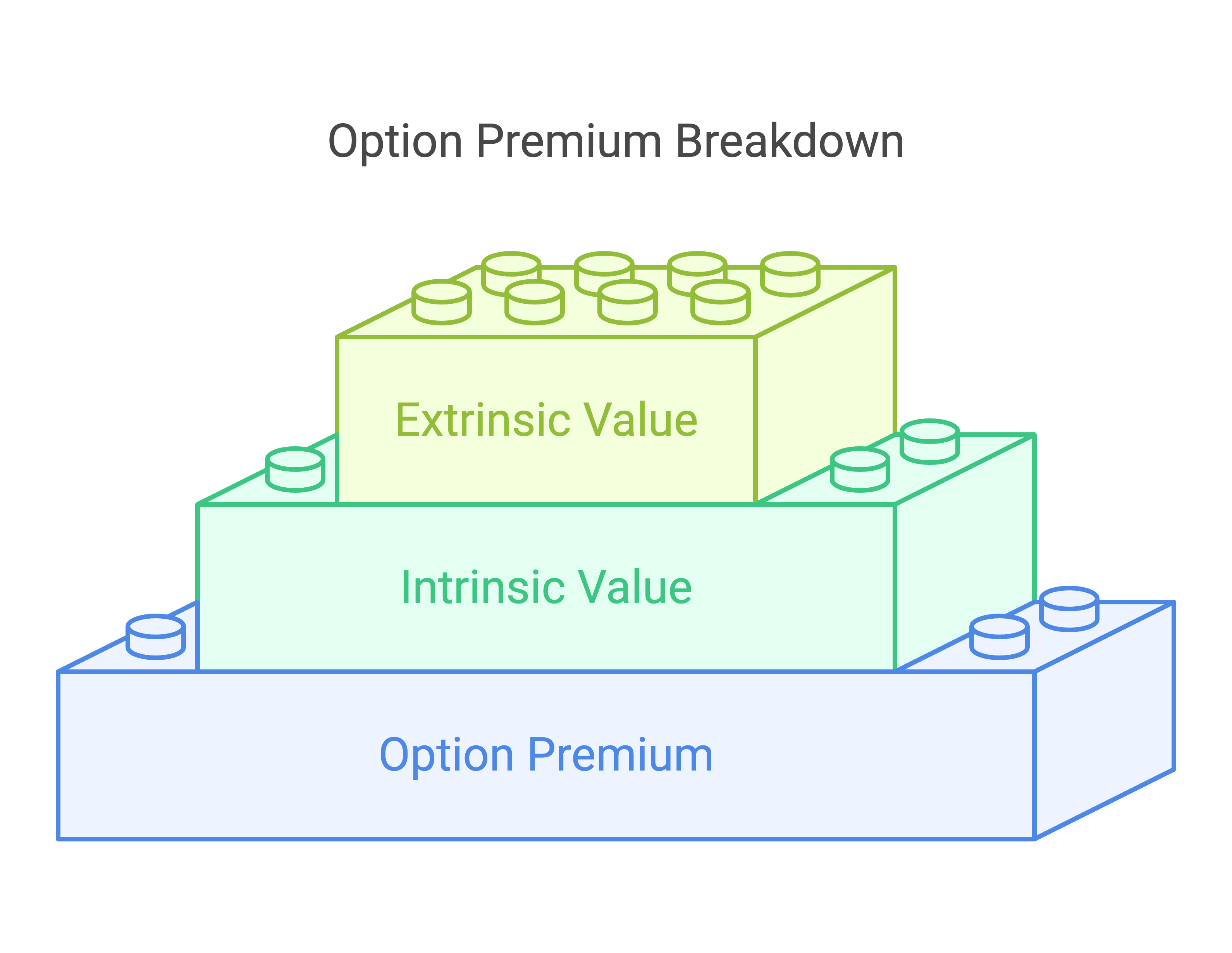 Option Premium Breakdown

Extrinsic Value

Intrinsic Value

Option Premium